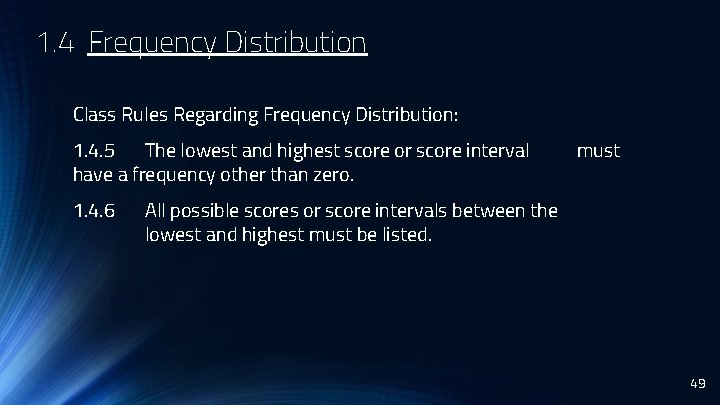 1.4 Frequency Distribution

Class Rules Regarding Frequency Distribution:

1.4.5 The lowest and highest score or score interval must have a frequency other than zero.

1.4.6 All possible scores or score intervals between the lowest and highest must be listed.

49